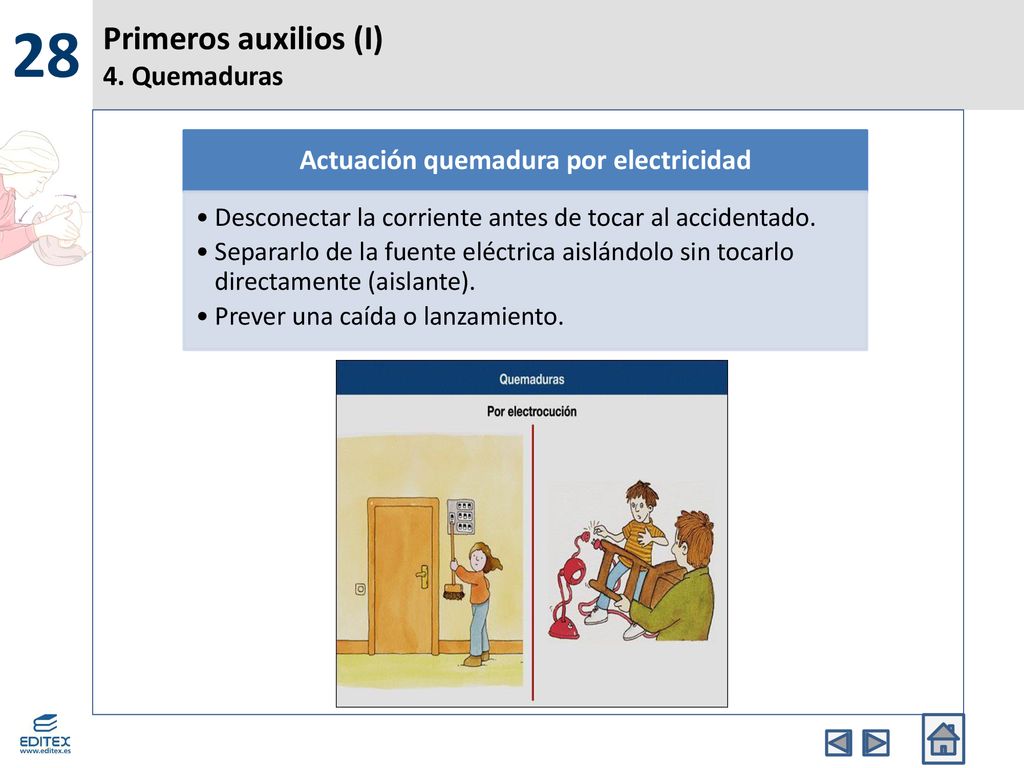 28

Primeros auxilios (I)
4. Quemaduras

Actuación quemadura por electricidad

• Desconectar la corriente antes de tocar al accidentado.
• Separarlo de la fuente eléctrica aislándolo sin tocarlo directamente (aislante).
• Prever una caída o lanzamiento.

Quemaduras

Por electrocución

EDITEX
www.editex.es